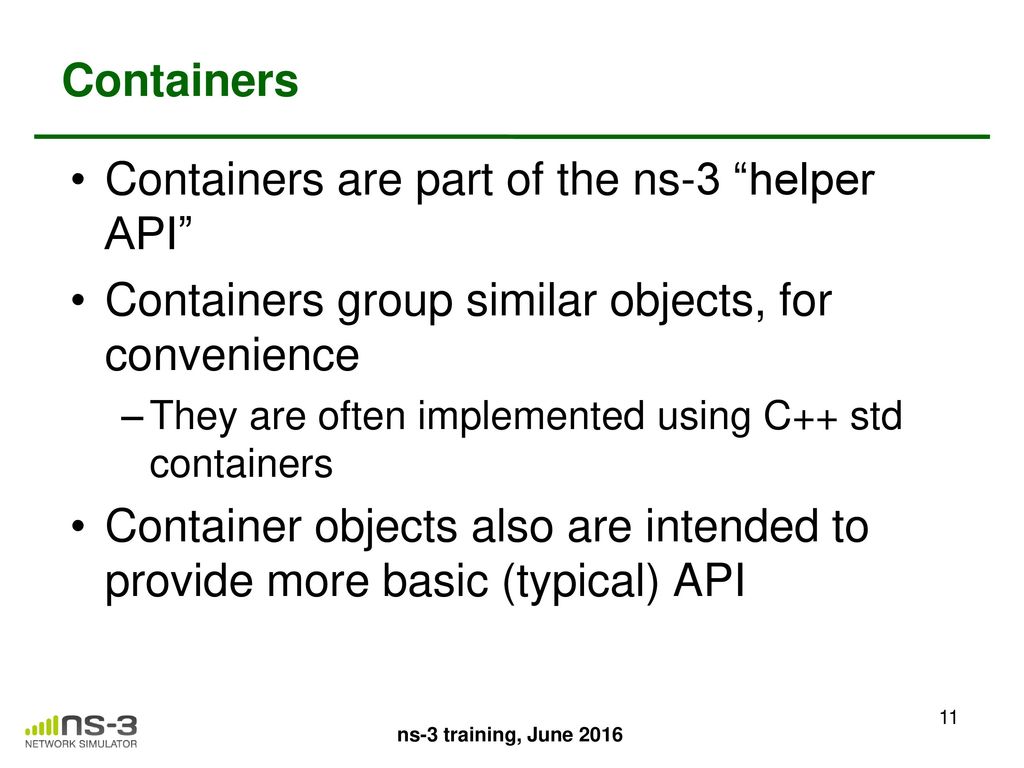 Containers

• Containers are part of the ns-3 “helper API”

• Containers group similar objects, for convenience

– They are often implemented using C++ std containers

• Container objects also are intended to provide more basic (typical) API

ns-3
NETWORK SIMULATOR

ns-3 training, June 2016

11